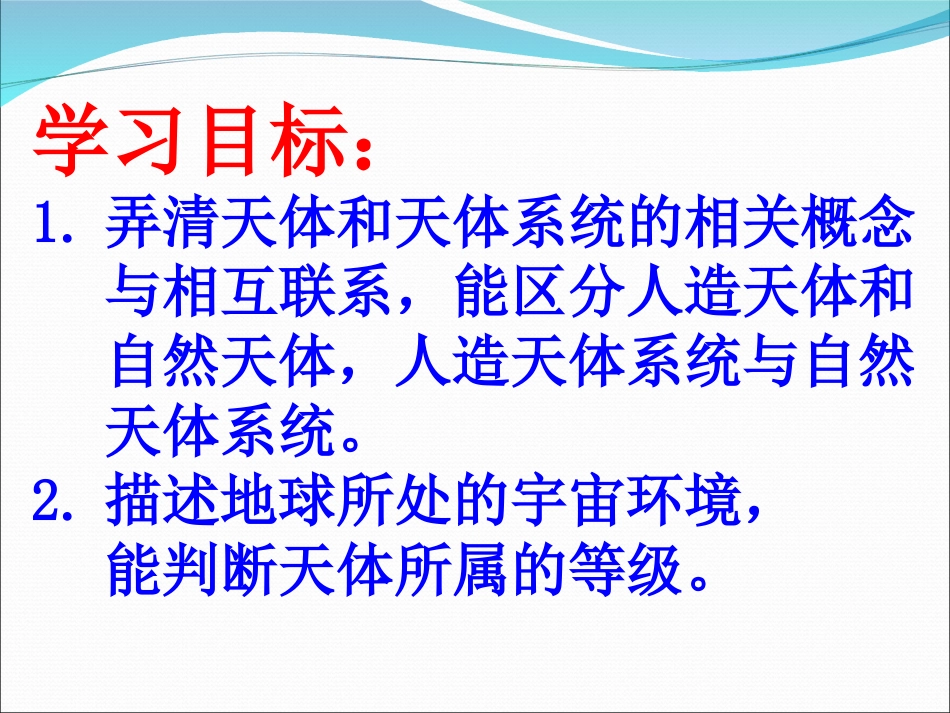 学习目标：

1. 弄清天体和天体系统的相关概念与相互联系，能区分人造天体和自然天体，人造天体系统与自然天体系统。

2. 描述地球所处的宇宙环境，能判断天体所属的等级。